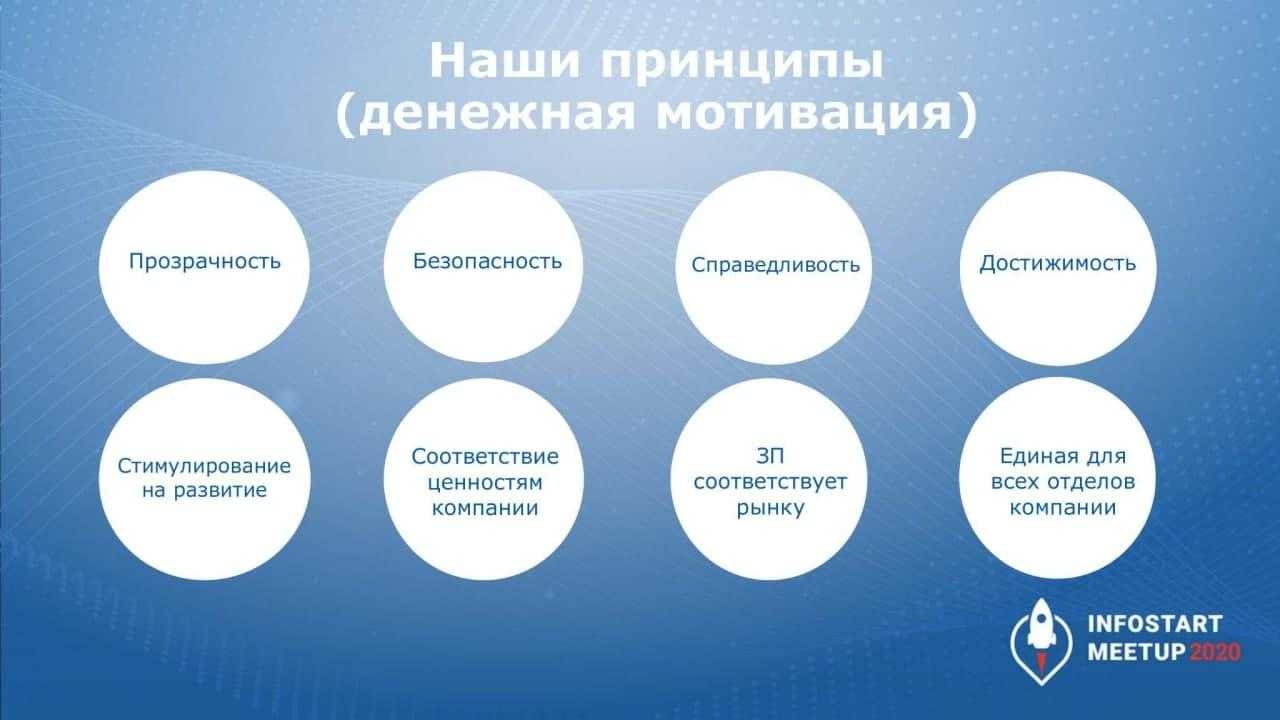 Наши принципы
(денежная мотивация)

Прозрачность

Безопасность

Справедливость

Достижимость

Стимулирование на развитие

Соответствие ценностям компании

ЗП соответствует рынку

Единая для всех отделов компании

INFOSTART
MEETUP 2020